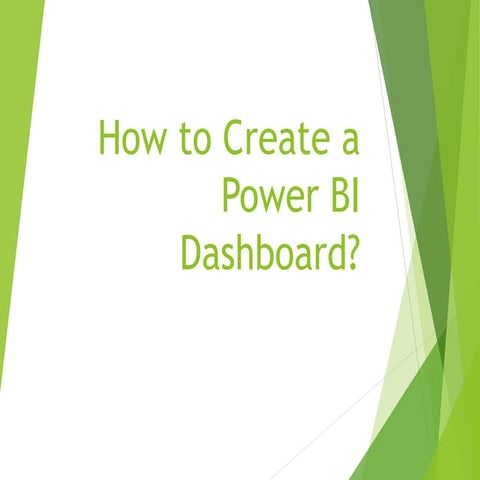 How to Create a Power BI Dashboard?